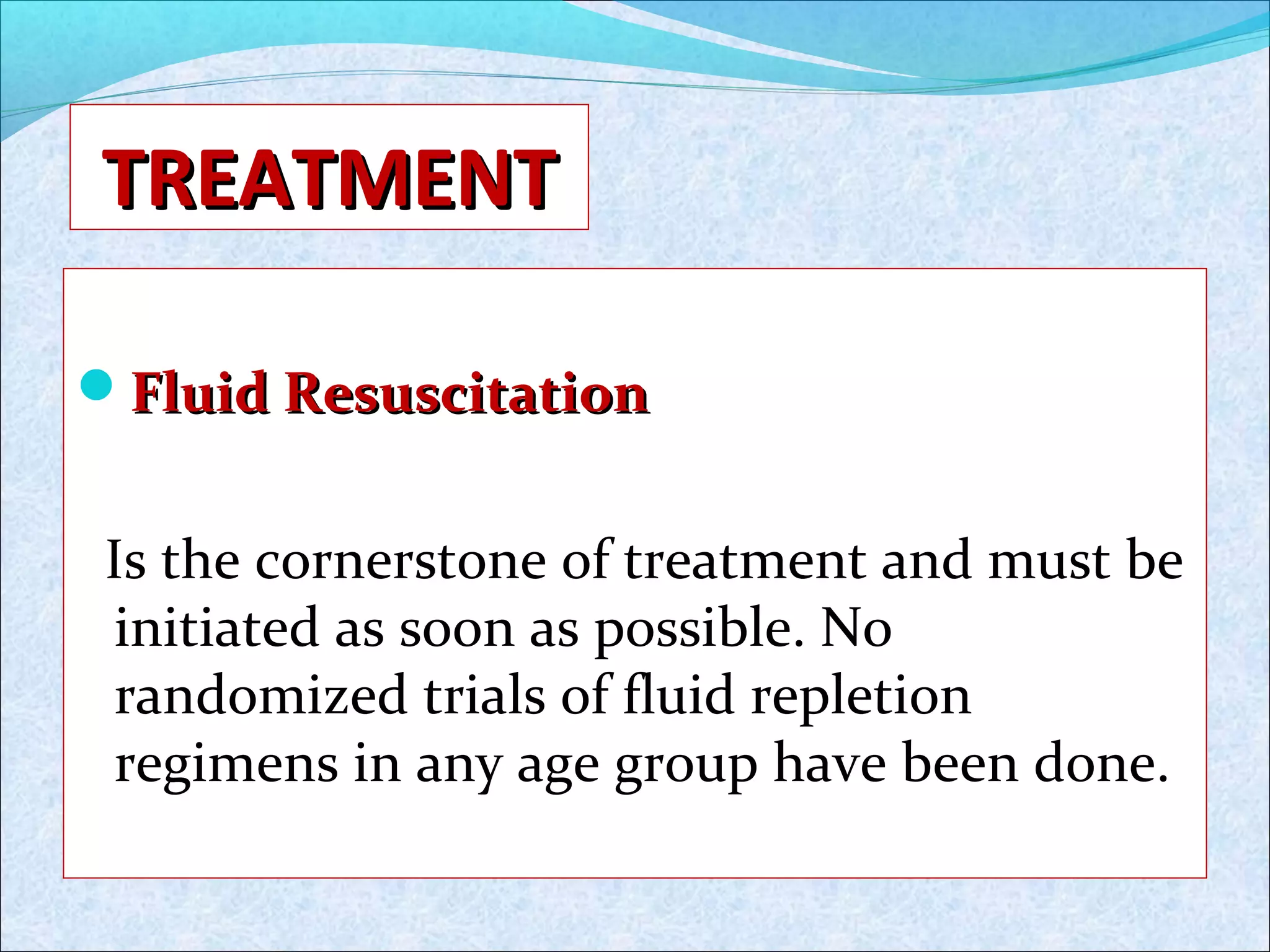 TREATMENT

Fluid Resuscitation

Is the cornerstone of treatment and must be initiated as soon as possible. No randomized trials of fluid repletion regimens in any age group have been done.